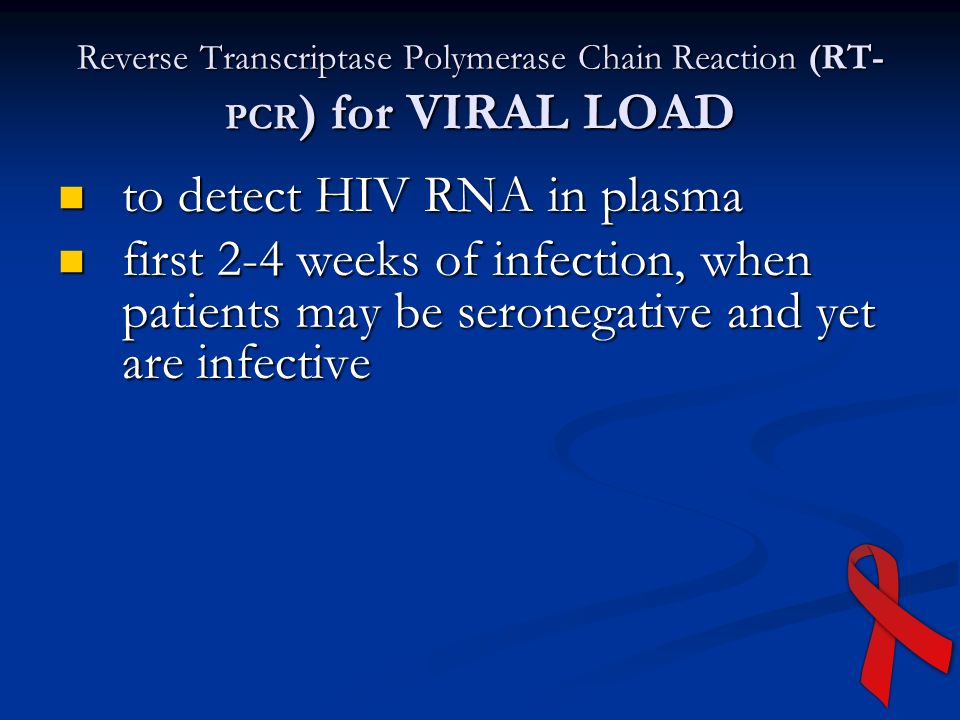 Reverse Transcriptase Polymerase Chain Reaction (RT-PCR) for VIRAL LOAD

- to detect HIV RNA in plasma
- first 2-4 weeks of infection, when patients may be seronegative and yet are infective